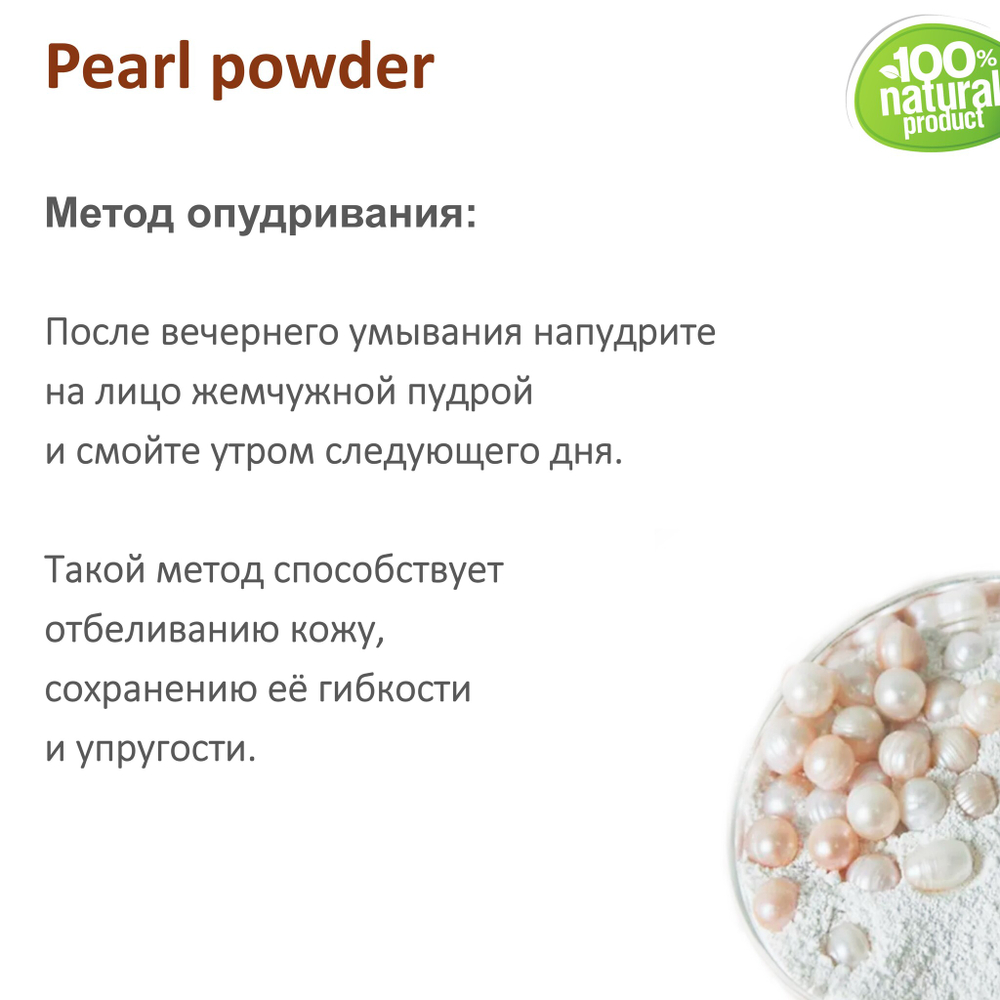 Pearl powder

100% natural product

Метод опудривания:

После вечернего умывания напудрите на лицо жемчужной пудрой и смойте утром следующего дня.

Такой метод способствует отбеливанию кожу, сохранению её гибкости и упругости.